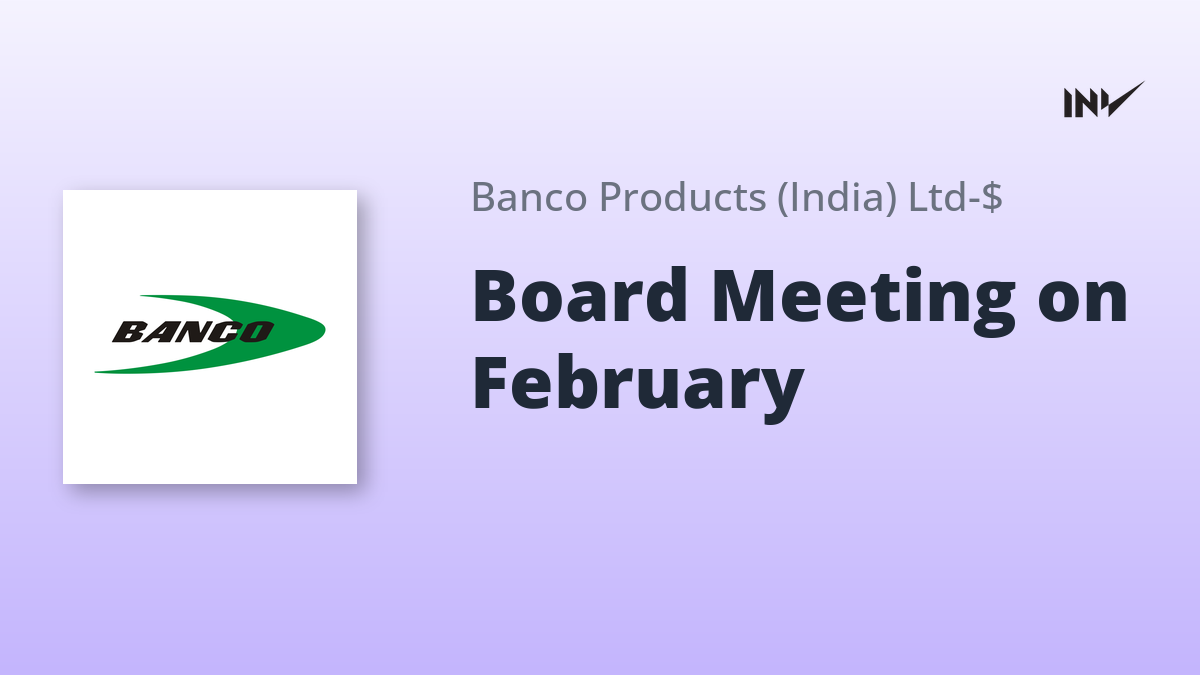 INV

BANCO

Banco Products (India) Ltd-$

Board Meeting on February